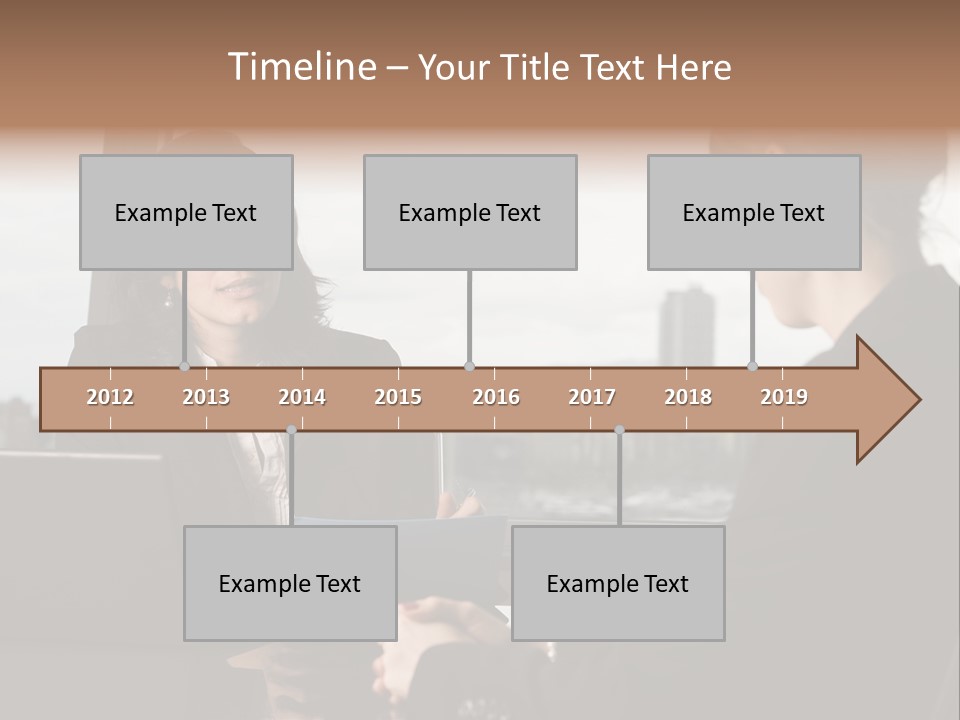 Timeline – Your Title Text Here

Example Text

Example Text

Example Text

2012 2013 2014 2015 2016 2017 2018 2019

Example Text

Example Text